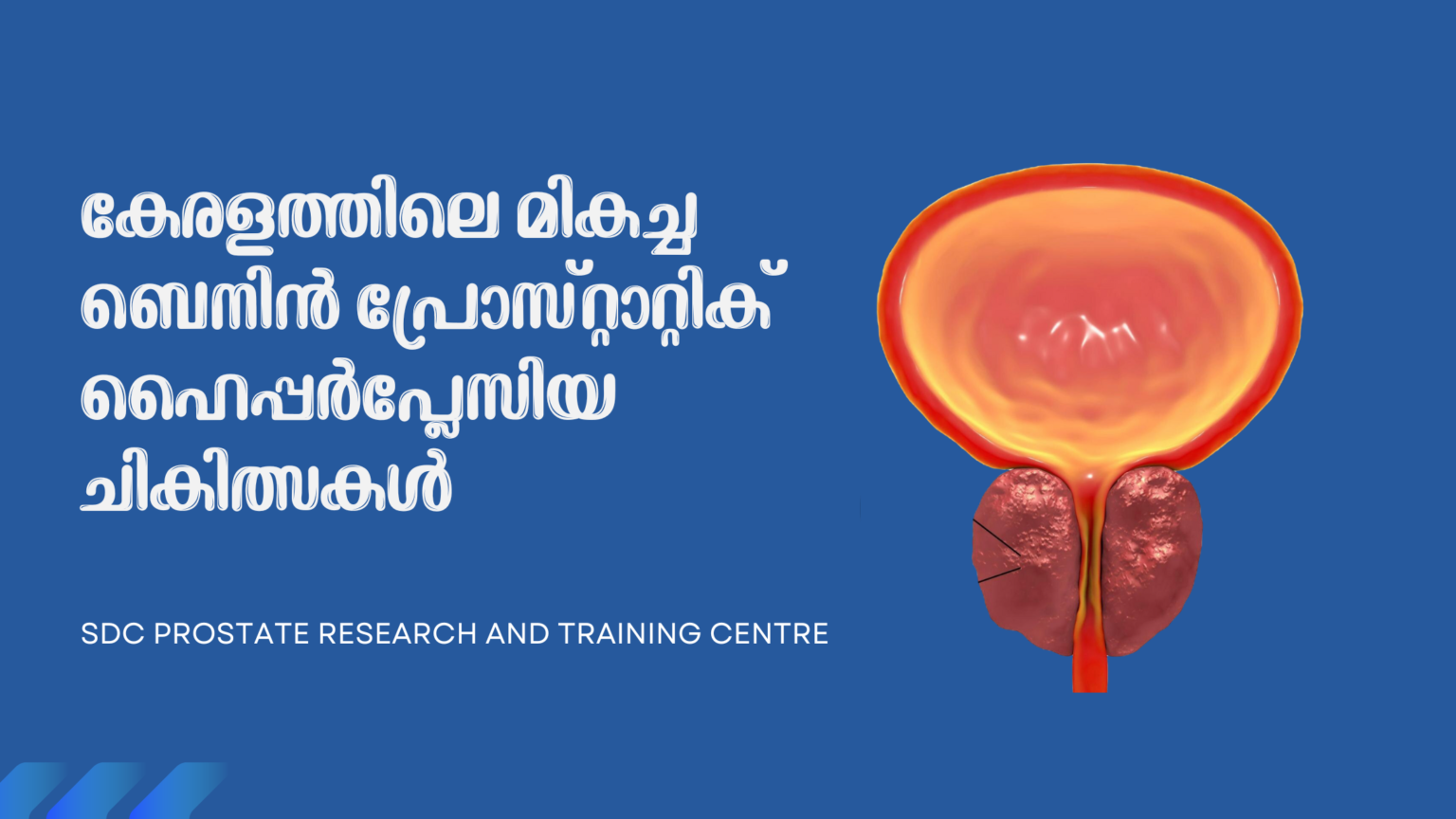 കേരളത്തിലെ മികച്ച ബെനിൻ പ്രോസ്റ്റാറ്റിക് ഹൈപ്പർപ്ലേസിയ ചികിത്സകൾ

SDC PROSTATE RESEARCH AND TRAINING CENTRE